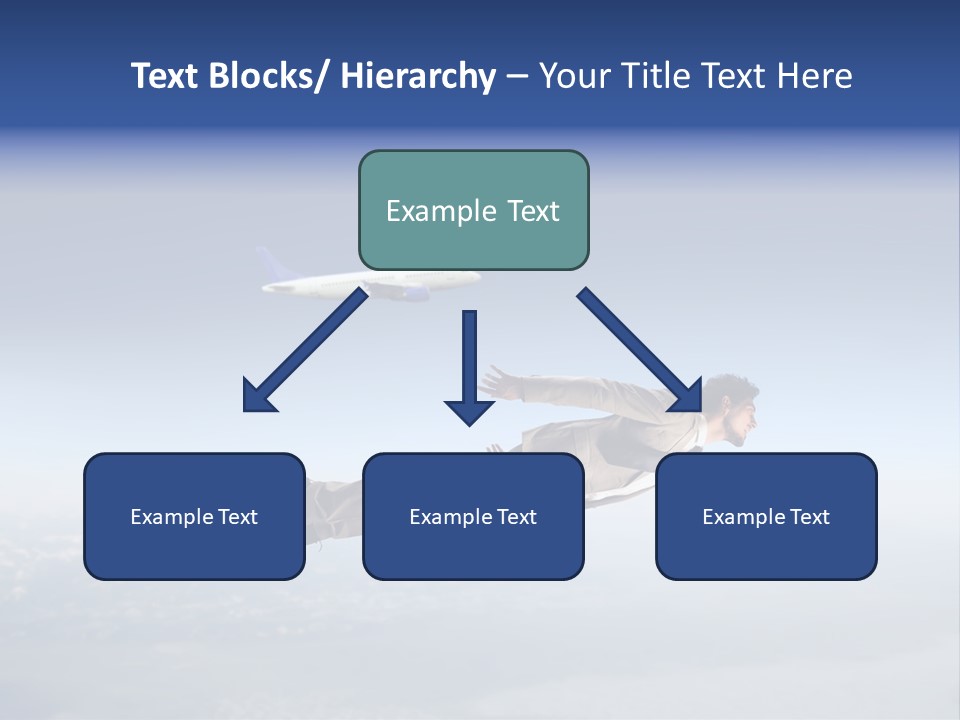 Text Blocks/ Hierarchy – Your Title Text Here

Example Text

Example Text

Example Text

Example Text